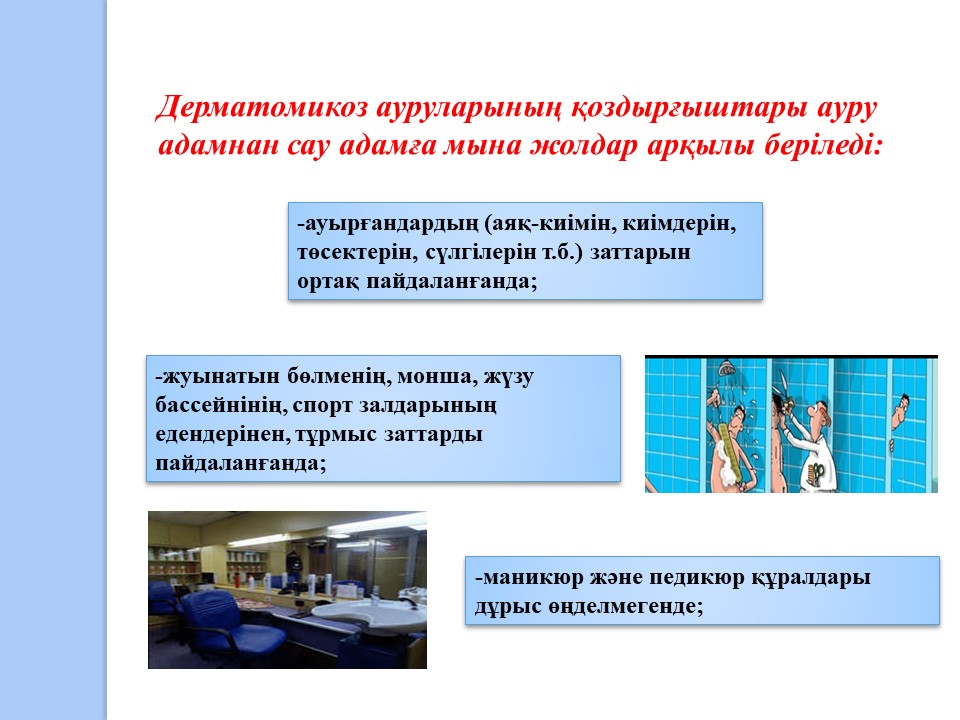 Дерматомикоз ауруларының қоздырғыштары ауру адамнан сау адамға мына жолдар арқылы беріледі:

-ауырғандардың (аяқ-киімін, киімдерін, төсектерін, сүлгілерін т.б.) заттарын ортақ пайдаланғанда;

-жуынатын бөлменің, монша, жүзу бассейнінің, спорт залдарының едендерінен, тұрмыс заттарды пайдаланғанда;

-маникюр және педикюр құралдары дұрыс өңделмегенде;